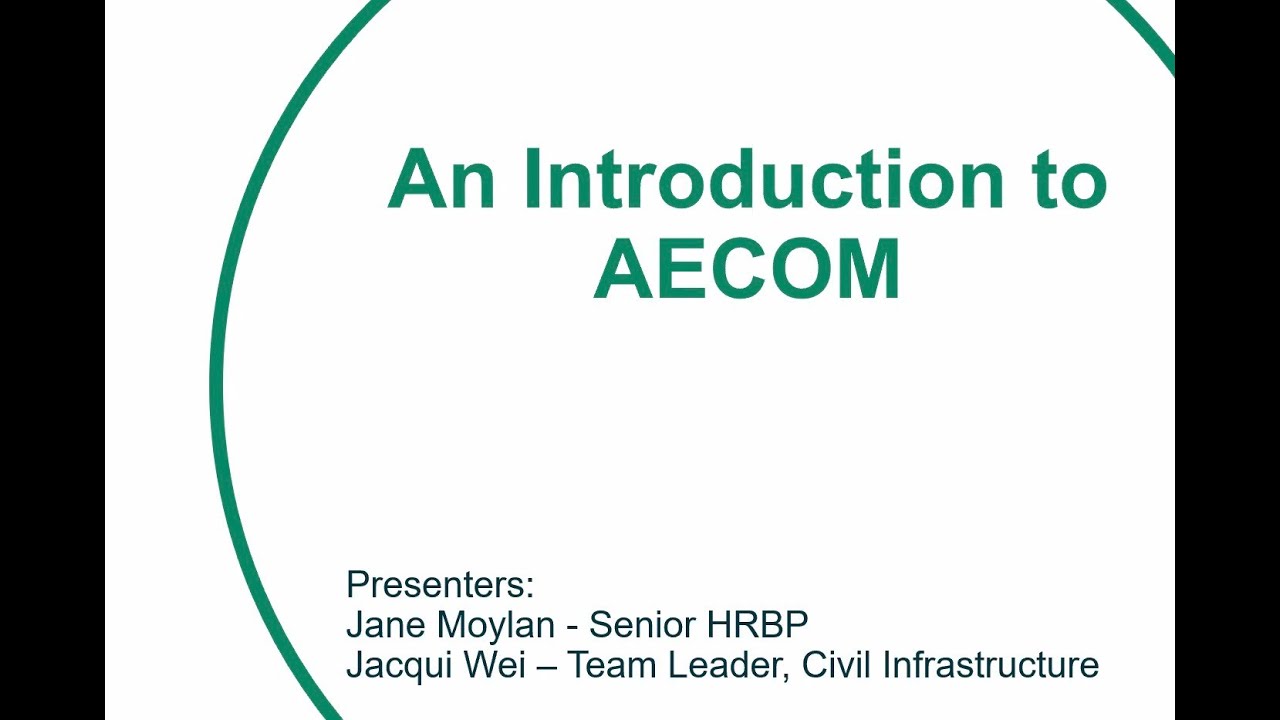 An Introduction to AECOM

Presenters:
Jane Moylan - Senior HRBP
Jacqui Wei – Team Leader, Civil Infrastructure